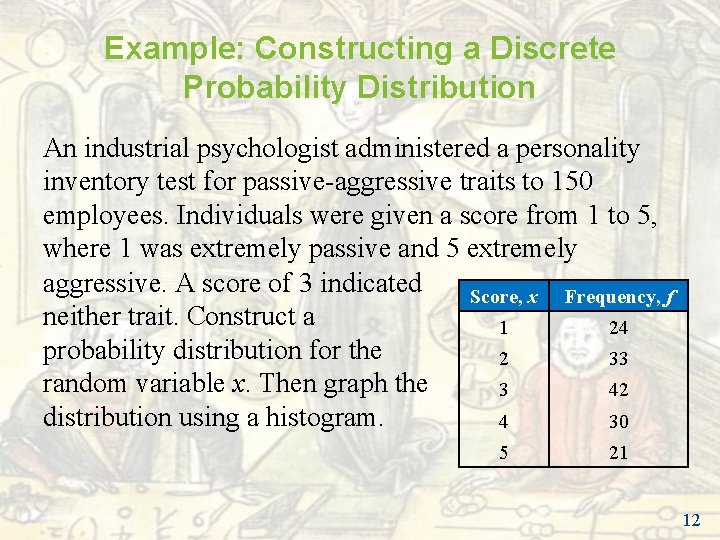 Example: Constructing a Discrete Probability Distribution

An industrial psychologist administered a personality inventory test for passive-aggressive traits to 150 employees. Individuals were given a score from 1 to 5, where 1 was extremely passive and 5 extremely aggressive. A score of 3 indicated neither trait. Construct a probability distribution for the random variable $x$. Then graph the distribution using a histogram.

| Score, $x$ | Frequency, $f$ |
|---|---|
| 1 | 24 |
| 2 | 33 |
| 3 | 42 |
| 4 | 30 |
| 5 | 21 |

12